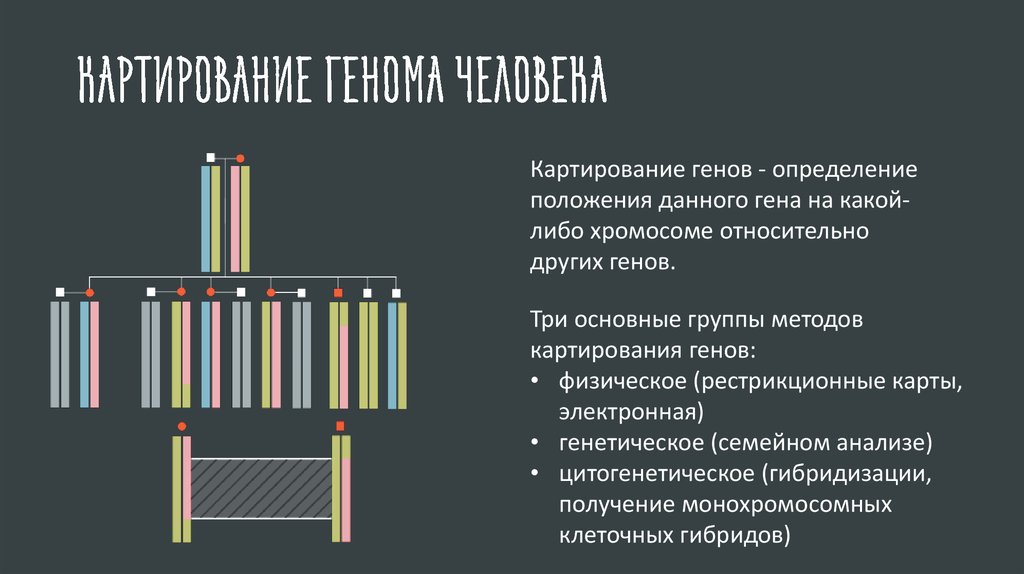 КАРТИРОВАНИЕ ГЕНОМА ЧЕЛОВЕКА

Картирование генов - определение положения данного гена на какой-либо хромосоме относительно других генов.

Три основные группы методов картирования генов:
• физическое (рестрикционные карты, электронная)
• генетическое (семейном анализе)
• цитогенетическое (гибридизации, получение монохромосомных клеточных гибридов)